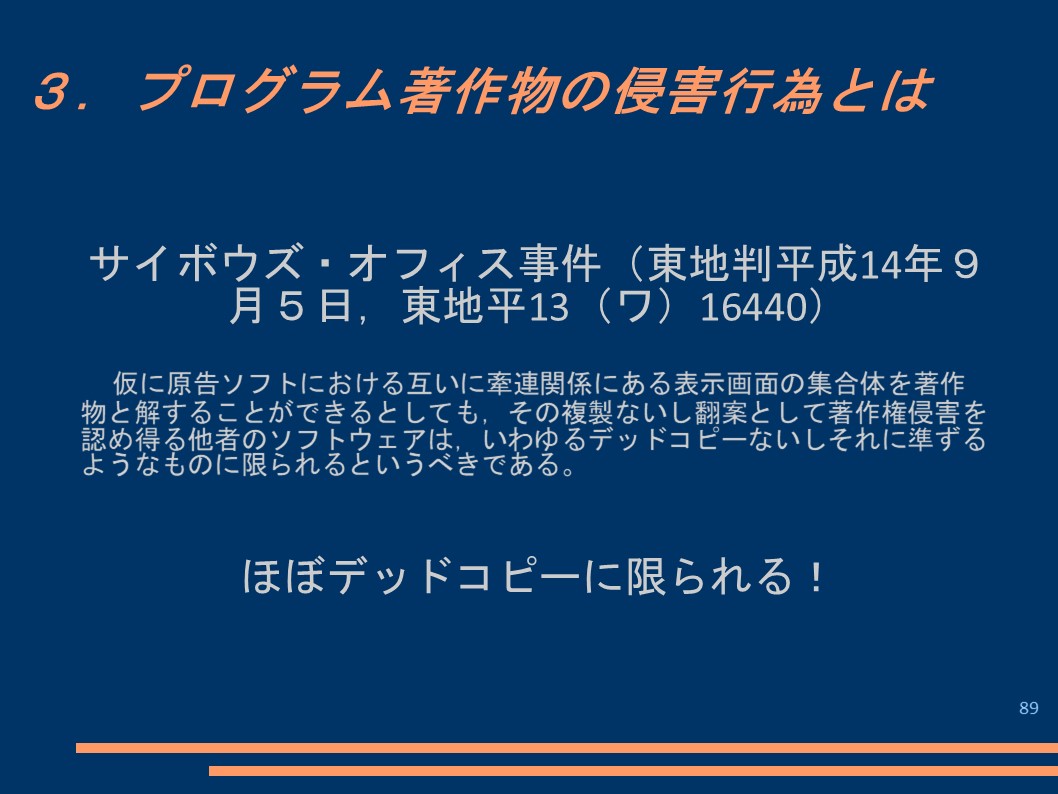 ３．プログラム著作物の侵害行為とは

サイボウズ・オフィス事件（東地判平成14年９月５日，東地平13（ワ）16440）

仮に原告ソフトにおける互いに牽連関係にある表示画面の集合体を著作物と解することができるとしても，その複製ないし翻案として著作権侵害を認め得る他者のソフトウェアは，いわゆるデッドコピーないしそれに準ずるようなものに限られるというべきである。

ほぼデッドコピーに限られる！

89